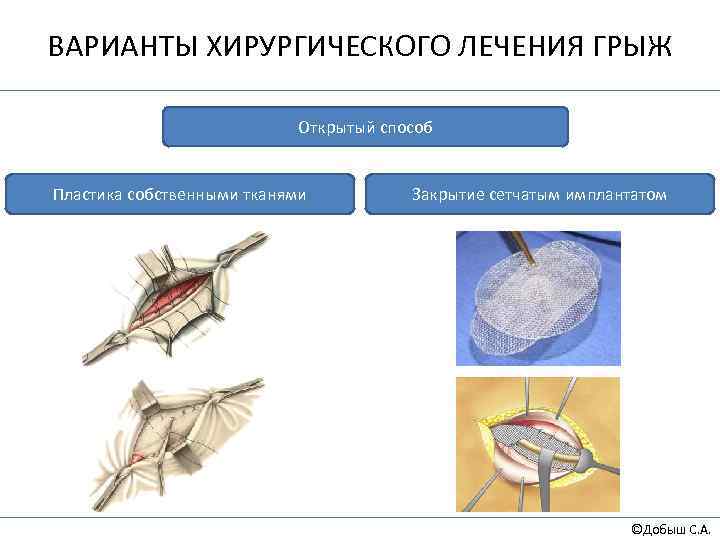 ВАРИАНТЫ ХИРУРГИЧЕСКОГО ЛЕЧЕНИЯ ГРЫЖ

Открытый способ

Пластика собственными тканями

Закрытие сетчатым имплантатом

©Добыш С.А.